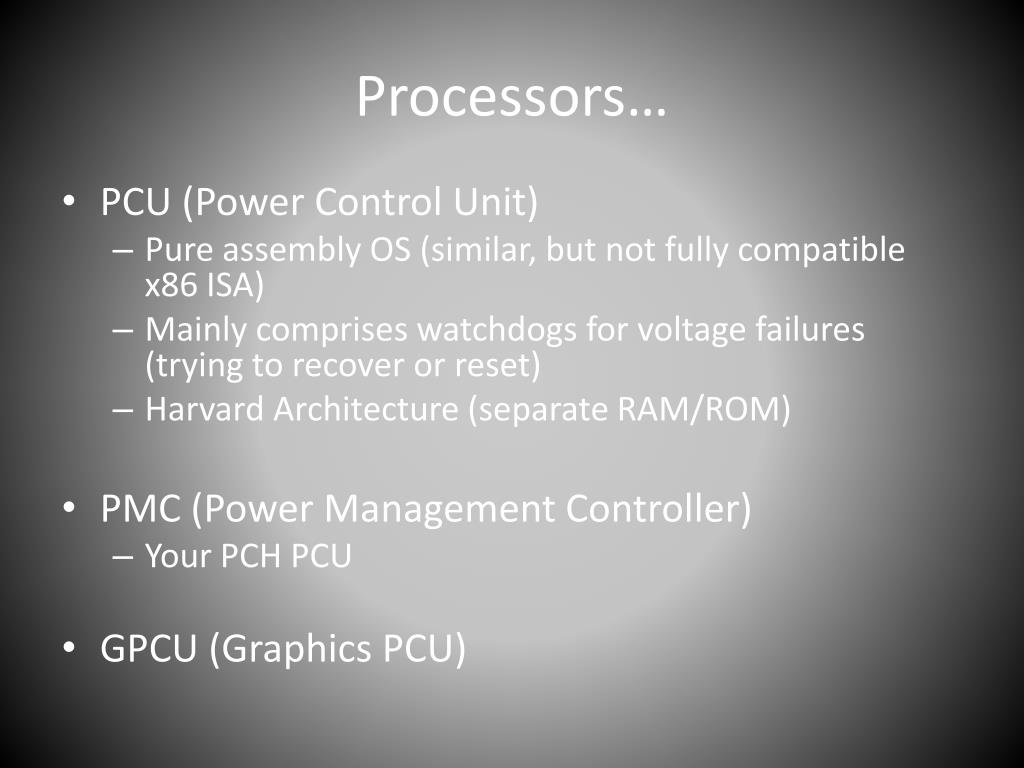 Processors…

• PCU (Power Control Unit)
– Pure assembly OS (similar, but not fully compatible x86 ISA)
– Mainly comprises watchdogs for voltage failures (trying to recover or reset)
– Harvard Architecture (separate RAM/ROM)

• PMC (Power Management Controller)
– Your PCH PCU

• GPCU (Graphics PCU)